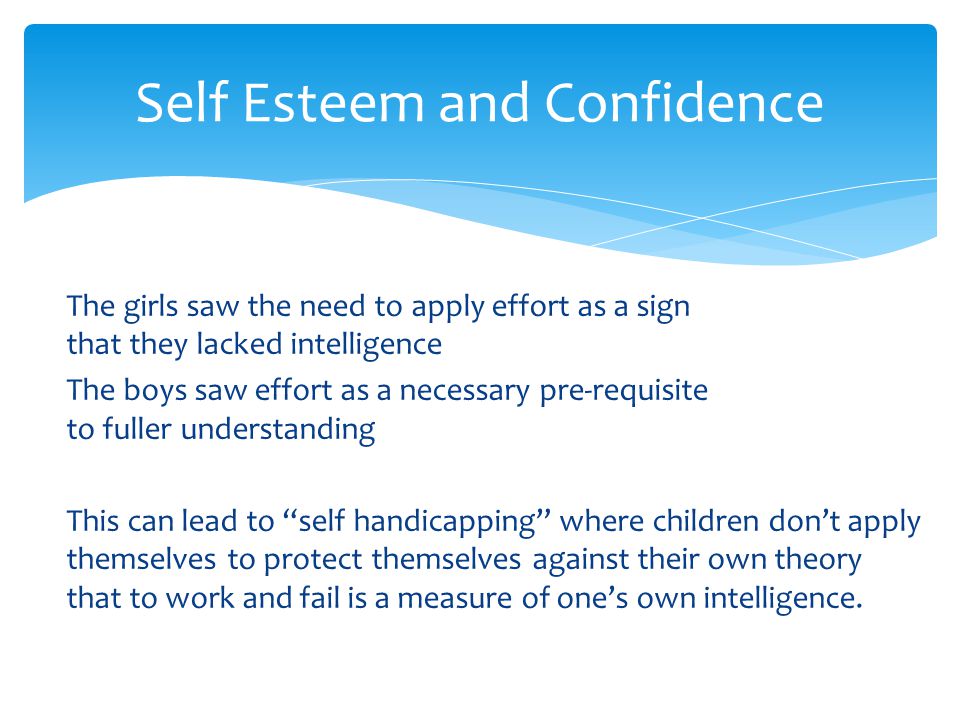 Self Esteem and Confidence

The girls saw the need to apply effort as a sign that they lacked intelligence

The boys saw effort as a necessary pre-requisite to fuller understanding

This can lead to “self handicapping” where children don’t apply themselves to protect themselves against their own theory that to work and fail is a measure of one’s own intelligence.